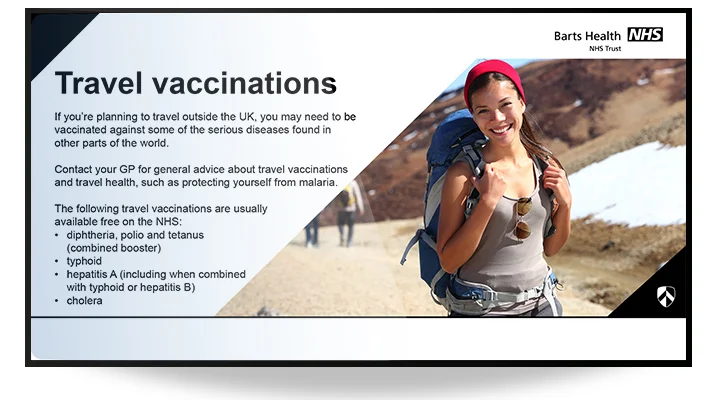 Barts Health NHS
NHS Trust

Travel vaccinations

If you're planning to travel outside the UK, you may need to be vaccinated against some of the serious diseases found in other parts of the world.

Contact your GP for general advice about travel vaccinations and travel health, such as protecting yourself from malaria.

The following travel vaccinations are usually available free on the NHS:
• diphtheria, polio and tetanus (combined booster)
• typhoid
• hepatitis A (including when combined with typhoid or hepatitis B)
• cholera